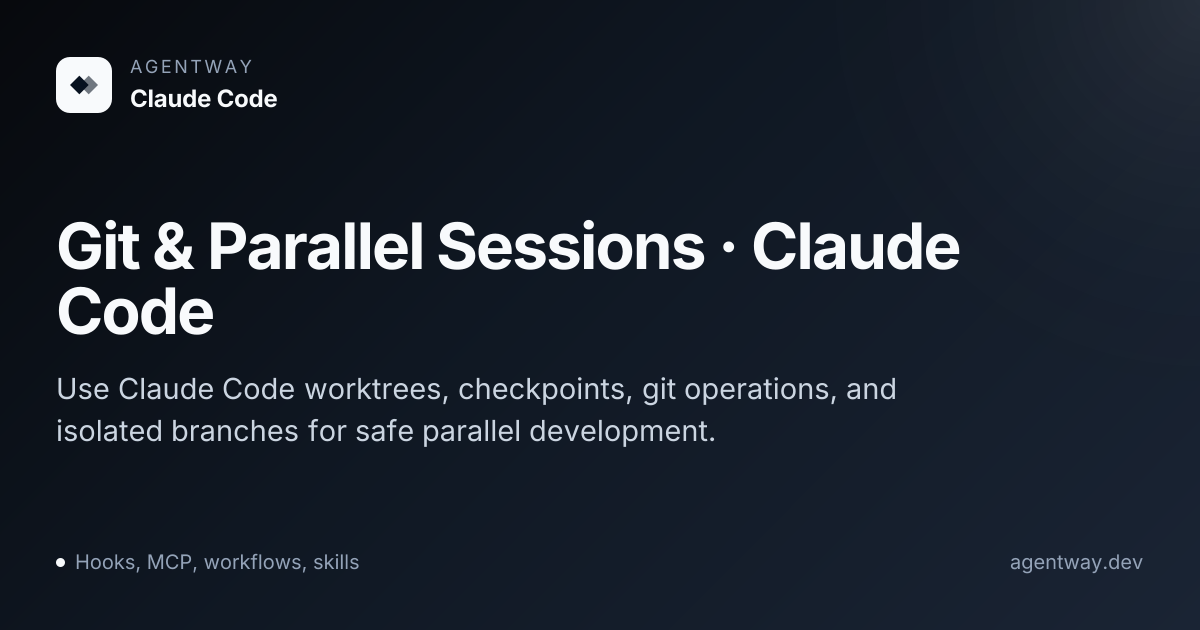 AGENTWAY
Claude Code

Git & Parallel Sessions · Claude Code

Use Claude Code worktrees, checkpoints, git operations, and isolated branches for safe parallel development.

Hooks, MCP, workflows, skills

agentway.dev